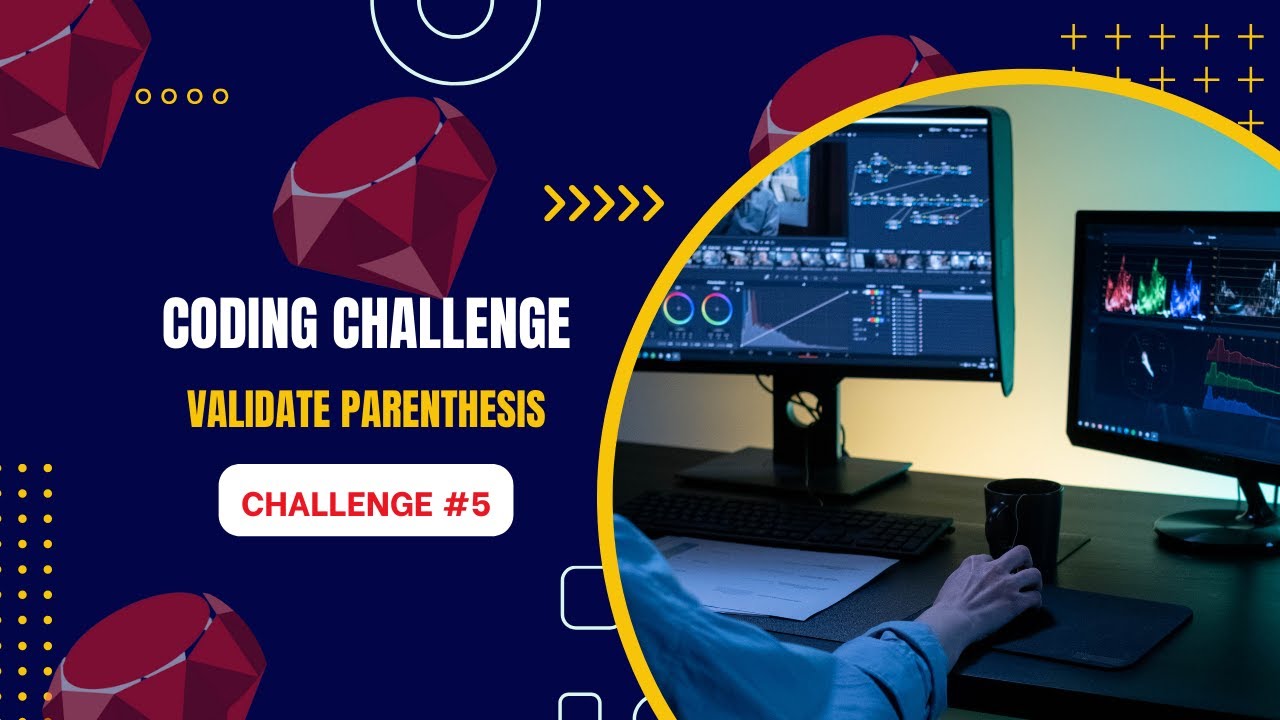 CODING CHALLENGE

VALIDATE PARENTHESIS

CHALLENGE #5